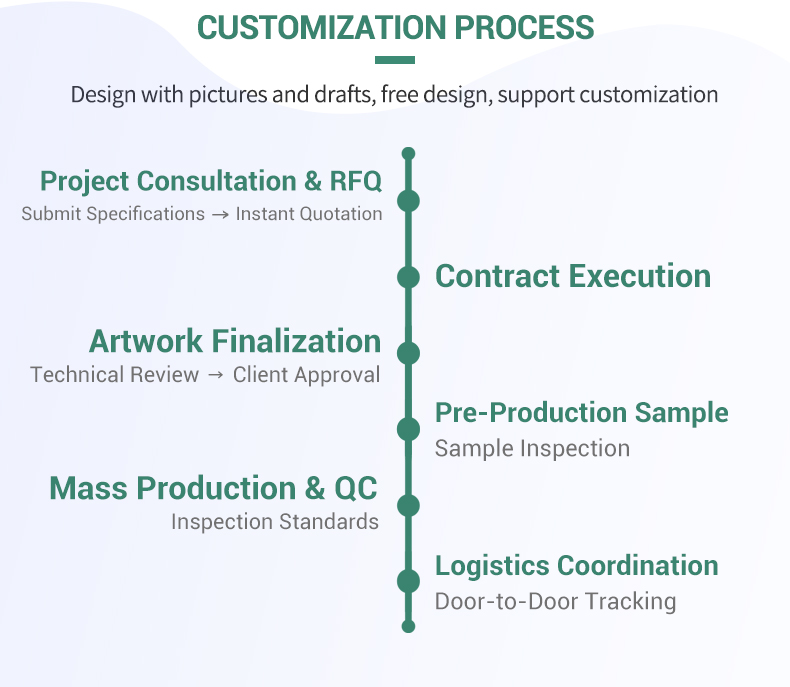 CUSTOMIZATION PROCESS

Design with pictures and drafts, free design, support customization

Project Consultation & RFQ
Submit Specifications → Instant Quotation

Contract Execution

Artwork Finalization
Technical Review → Client Approval

Pre-Production Sample
Sample Inspection

Mass Production & QC
Inspection Standards

Logistics Coordination
Door-to-Door Tracking